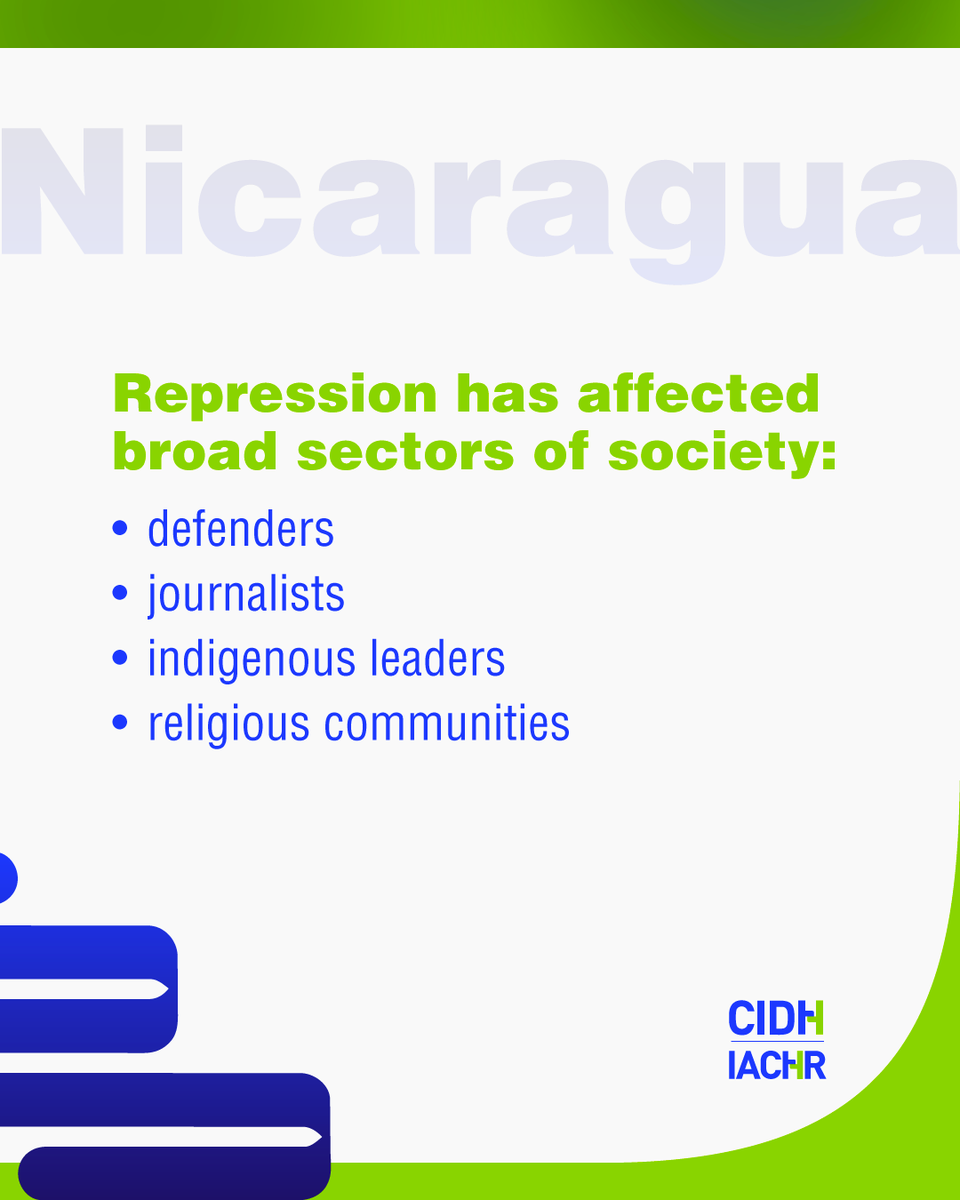 Nicaragua

Repression has affected broad sectors of society:

• defenders
• journalists
• indigenous leaders
• religious communities

CIDH
IACHR